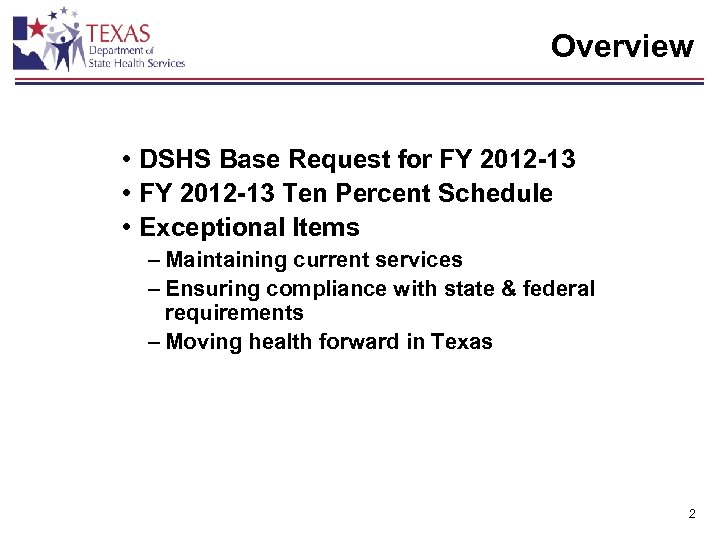 TEXAS
Department of
State Health Services

Overview

• DSHS Base Request for FY 2012-13
• FY 2012-13 Ten Percent Schedule
• Exceptional Items
– Maintaining current services
– Ensuring compliance with state & federal requirements
– Moving health forward in Texas

2